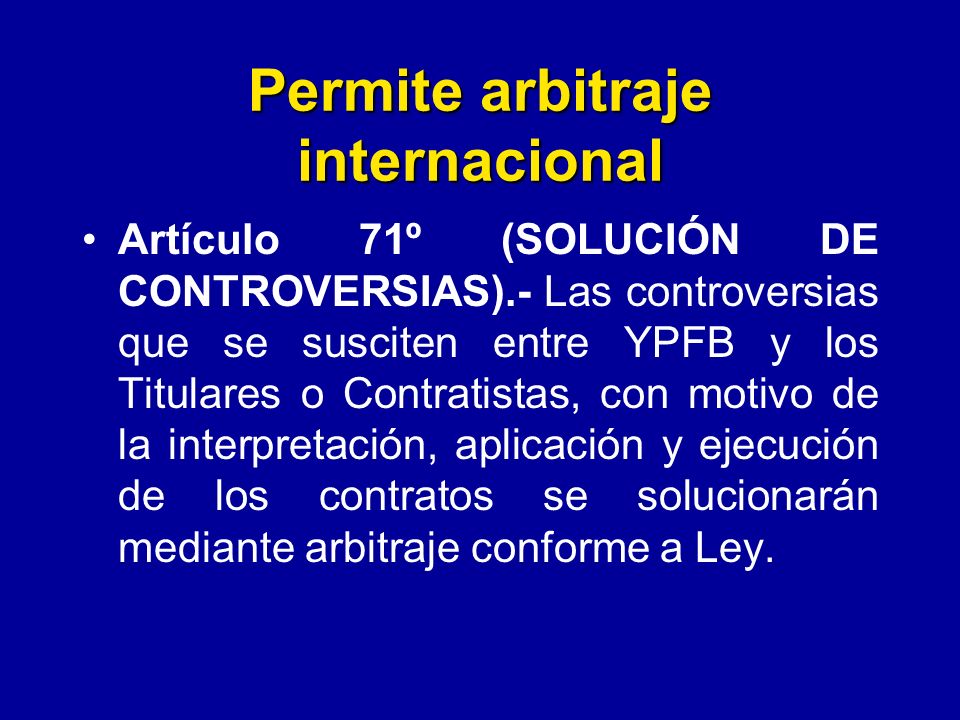 Permite arbitraje internacional

• Artículo 71º (SOLUCIÓN DE CONTROVERSIAS).- Las controversias que se susciten entre YPFB y los Titulares o Contratistas, con motivo de la interpretación, aplicación y ejecución de los contratos se solucionarán mediante arbitraje conforme a Ley.